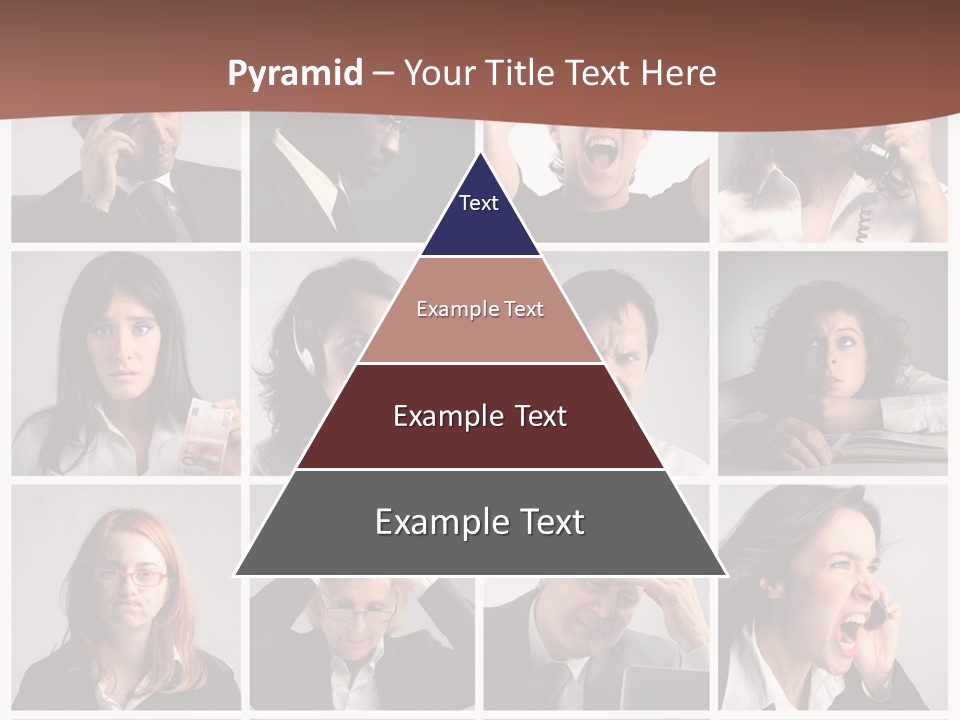 Pyramid – Your Title Text Here

Text

Example Text

Example Text

Example Text